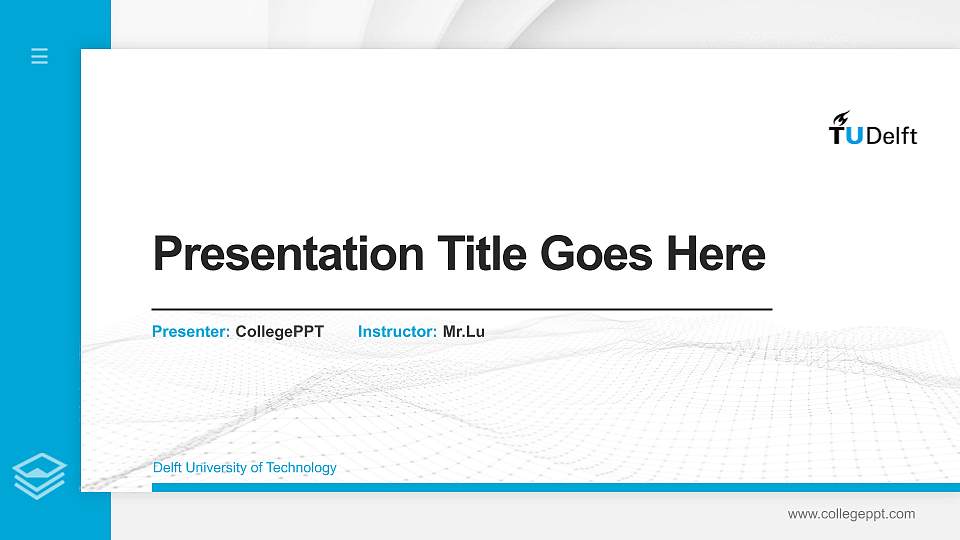 TUDelft

Presentation Title Goes Here

Presenter: CollegePPT Instructor: Mr.Lu

Delft University of Technology

www.collegeppt.com